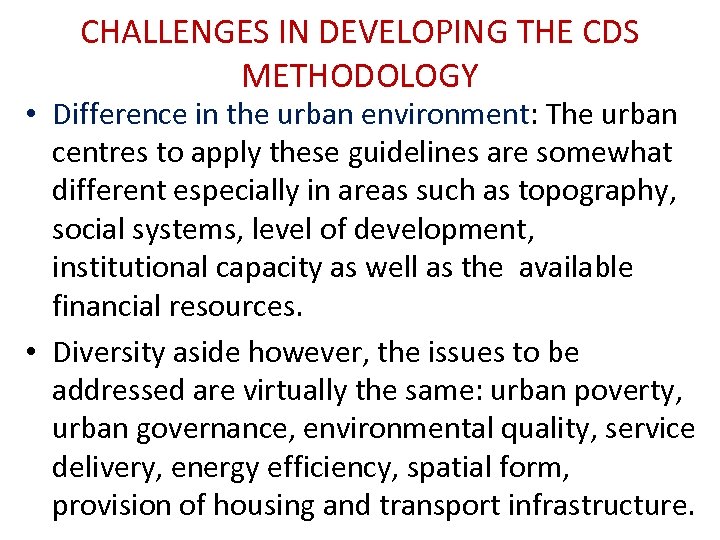 CHALLENGES IN DEVELOPING THE CDS METHODOLOGY

• Difference in the urban environment: The urban centres to apply these guidelines are somewhat different especially in areas such as topography, social systems, level of development, institutional capacity as well as the available financial resources.

• Diversity aside however, the issues to be addressed are virtually the same: urban poverty, urban governance, environmental quality, service delivery, energy efficiency, spatial form, provision of housing and transport infrastructure.